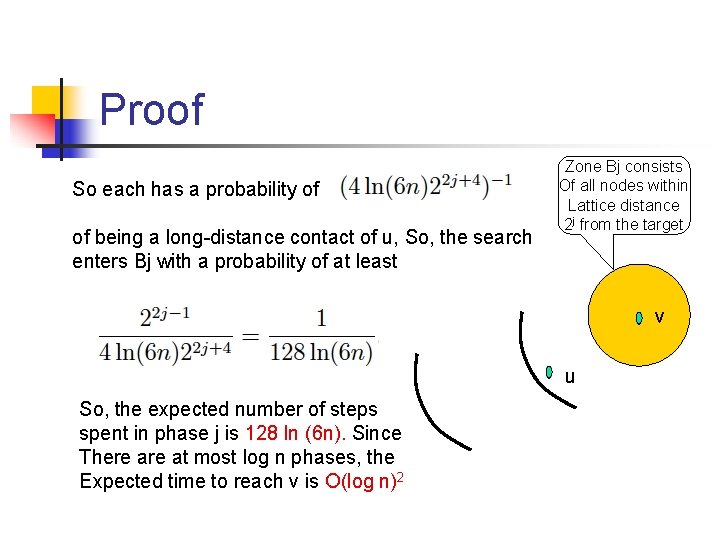 Proof

So each has a probability of $(4\ln(6n)2^{2j+4})^{-1}$

of being a long-distance contact of u, So, the search enters Bj with a probability of at least

$\frac{2^{2j-1}}{4\ln(6n)2^{2j+4}} = \frac{1}{128\ln(6n)}$

So, the expected number of steps spent in phase j is 128 ln (6n). Since There are at most log n phases, the Expected time to reach v is O(log n)$^2$

Zone Bj consists Of all nodes within Lattice distance $2^j$ from the target

v

u